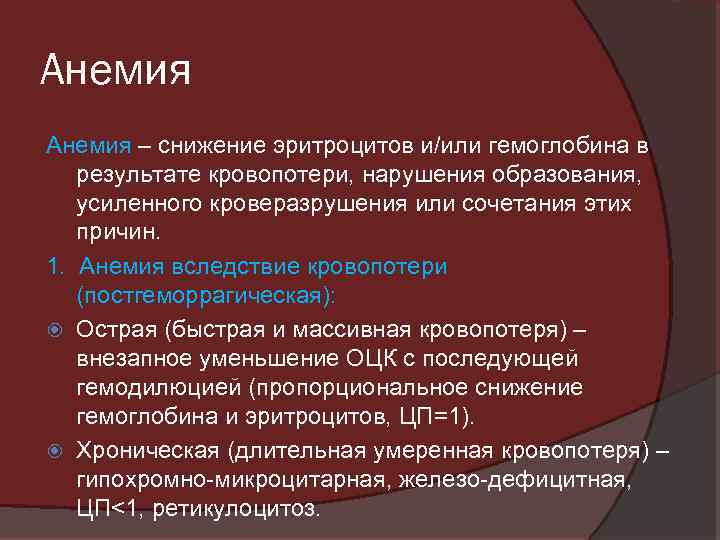 Анемия

Анемия – снижение эритроцитов и/или гемоглобина в результате кровопотери, нарушения образования, усиленного кроверазрушения или сочетания этих причин.

1. Анемия вследствие кровопотери (постгеморрагическая):

Острая (быстрая и массивная кровопотеря) – внезапное уменьшение ОЦК с последующей гемодилюцией (пропорциональное снижение гемоглобина и эритроцитов, ЦП=1).

Хроническая (длительная умеренная кровопотеря) – гипохромно-микроцитарная, железо-дефицитная, ЦП<1, ретикулоцитоз.